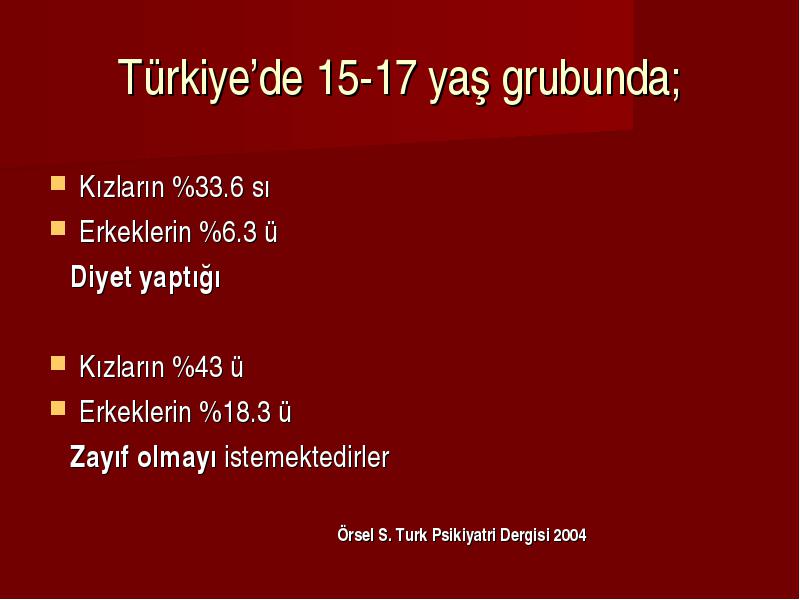 Türkiye’de 15-17 yaş grubunda;

Kızların %33.6 sı
Erkeklerin %6.3 ü
Diyet yaptığı

Kızların %43 ü
Erkeklerin %18.3 ü
Zayıf olmayı istemektedirler

Örsel S. Turk Psikiyatri Dergisi 2004